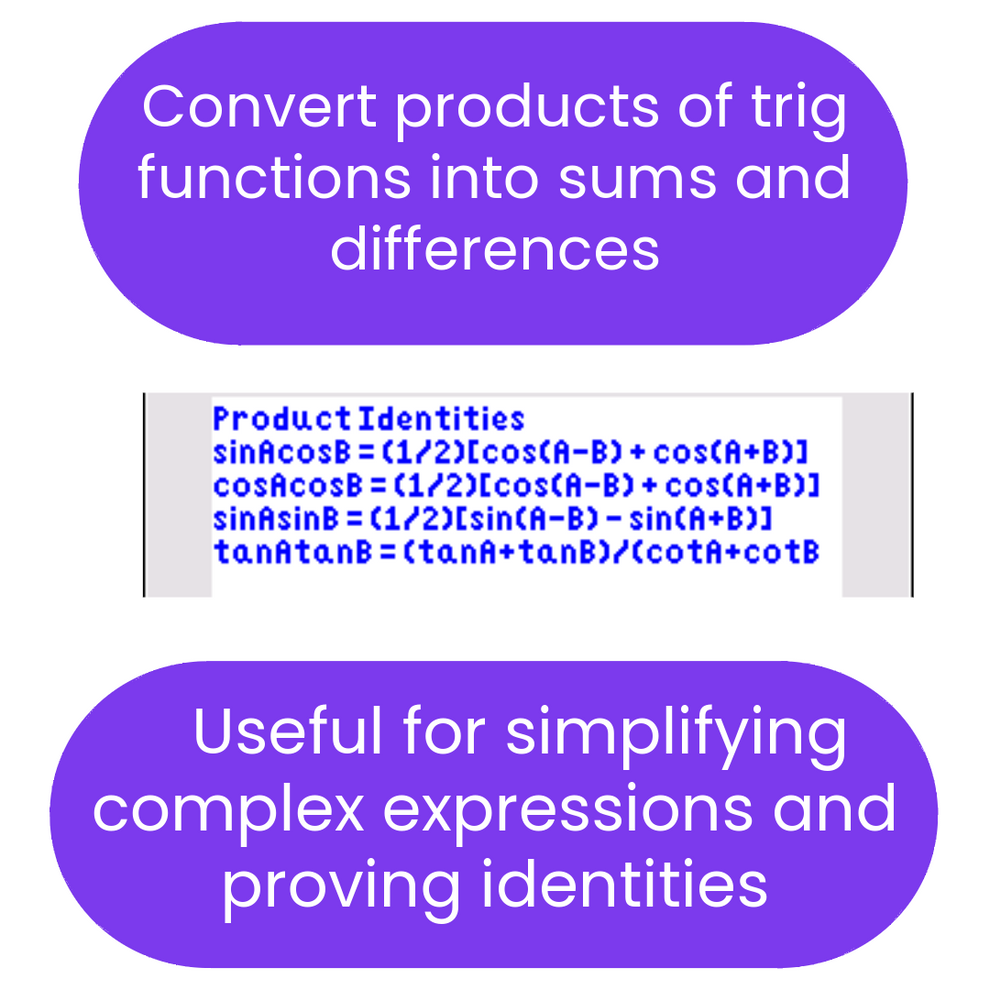 Convert products of trig functions into sums and differences

Product Identities
sinAcosB = (1/2)[cos(A-B) + cos(A+B)]
cosAcosB = (1/2)[cos(A-B) + cos(A+B)]
sinAsinB = (1/2)[sin(A-B) - sin(A+B)]
tanAtanB = (tanA+tanB)/(cotA+cotB

Useful for simplifying complex expressions and proving identities